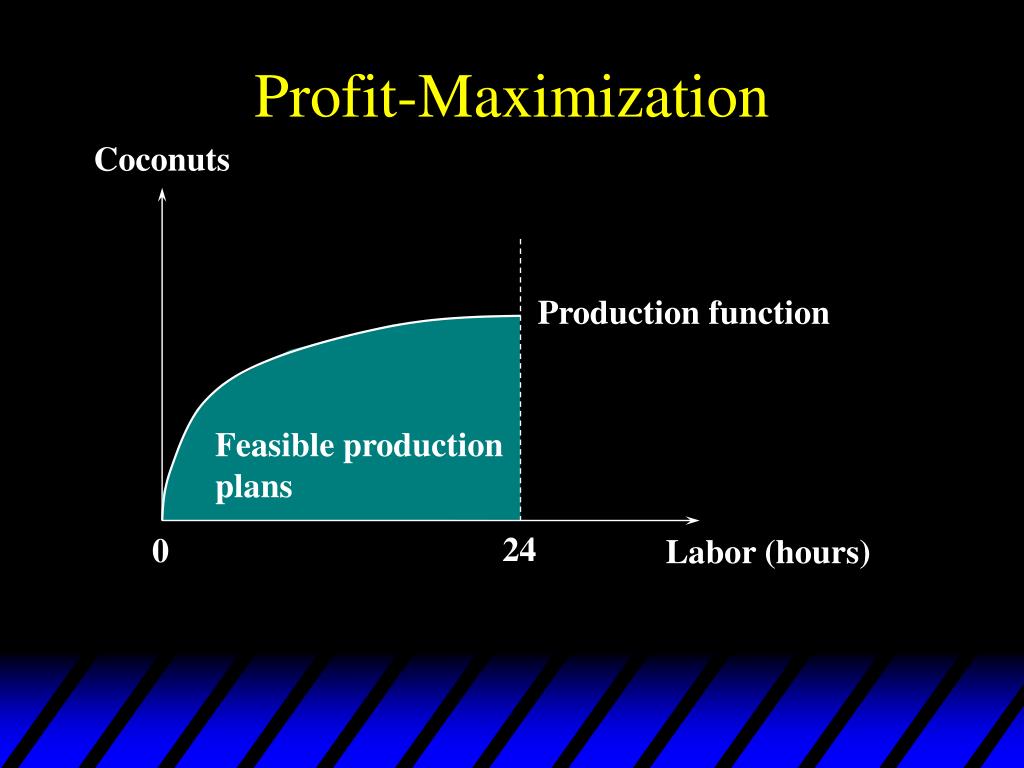 Profit-Maximization

Coconuts

Production function

Feasible production plans

0

24

Labor (hours)